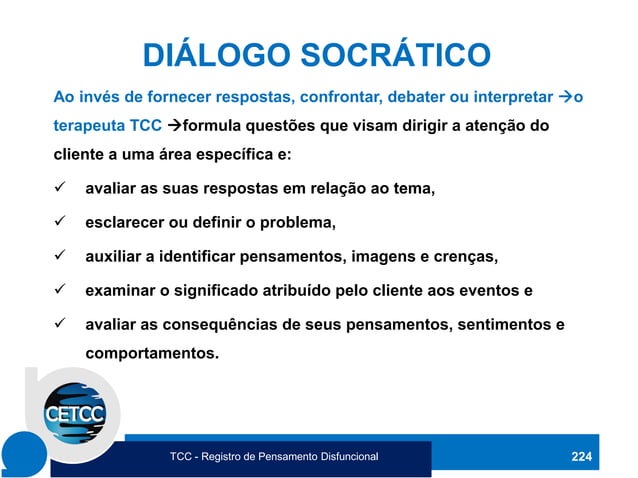 DIÁLOGO SOCRÁTICO

Ao invés de fornecer respostas, confrontar, debater ou interpretar →o terapeuta TCC →formula questões que visam dirigir a atenção do cliente a uma área específica e:

✓ avaliar as suas respostas em relação ao tema,

✓ esclarecer ou definir o problema,

✓ auxiliar a identificar pensamentos, imagens e crenças,

✓ examinar o significado atribuído pelo cliente aos eventos e

✓ avaliar as consequências de seus pensamentos, sentimentos e comportamentos.

CETCC

TCC - Registro de Pensamento Disfuncional

224